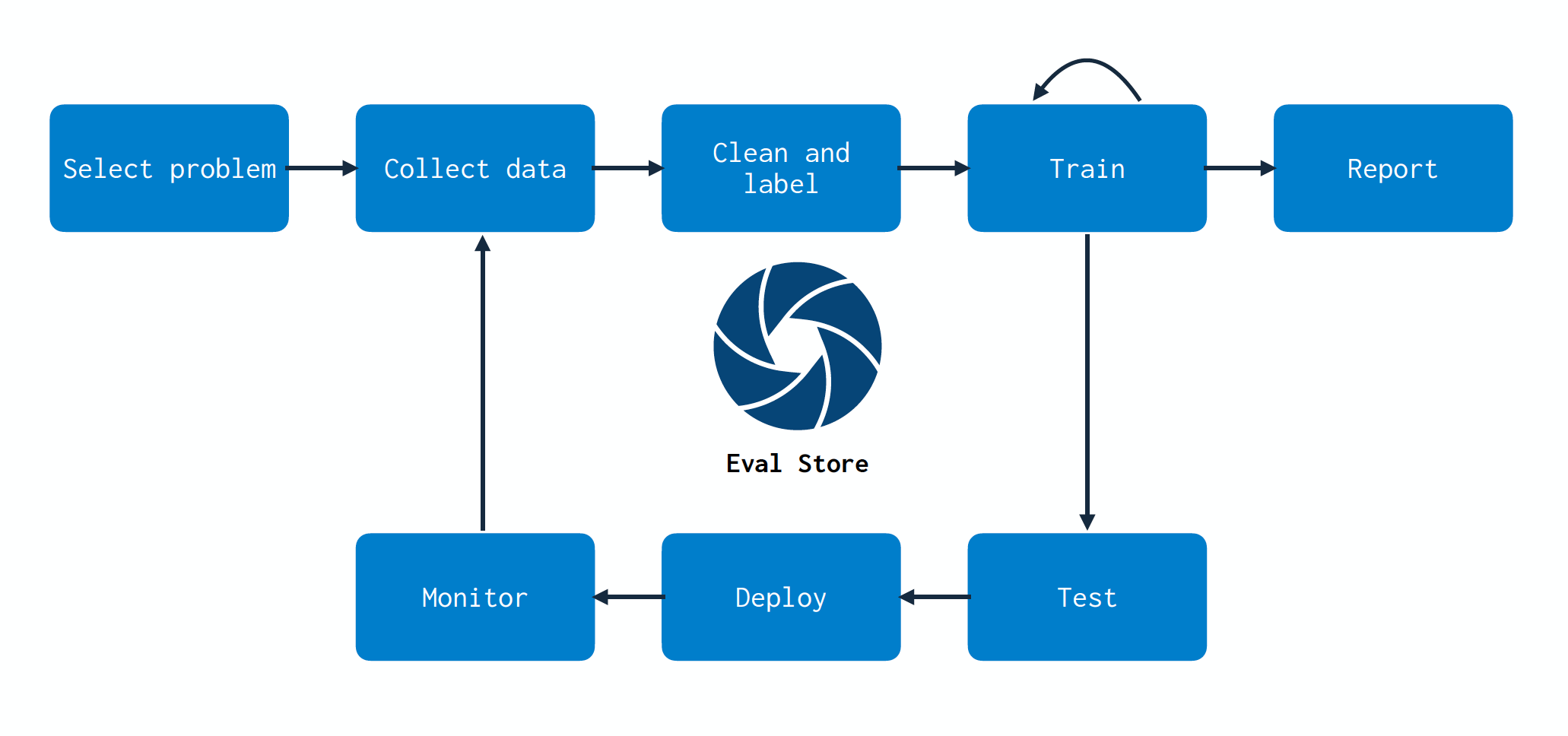 Select problem

Collect data

Clean and label

Train

Report

Eval Store

Monitor

Deploy

Test